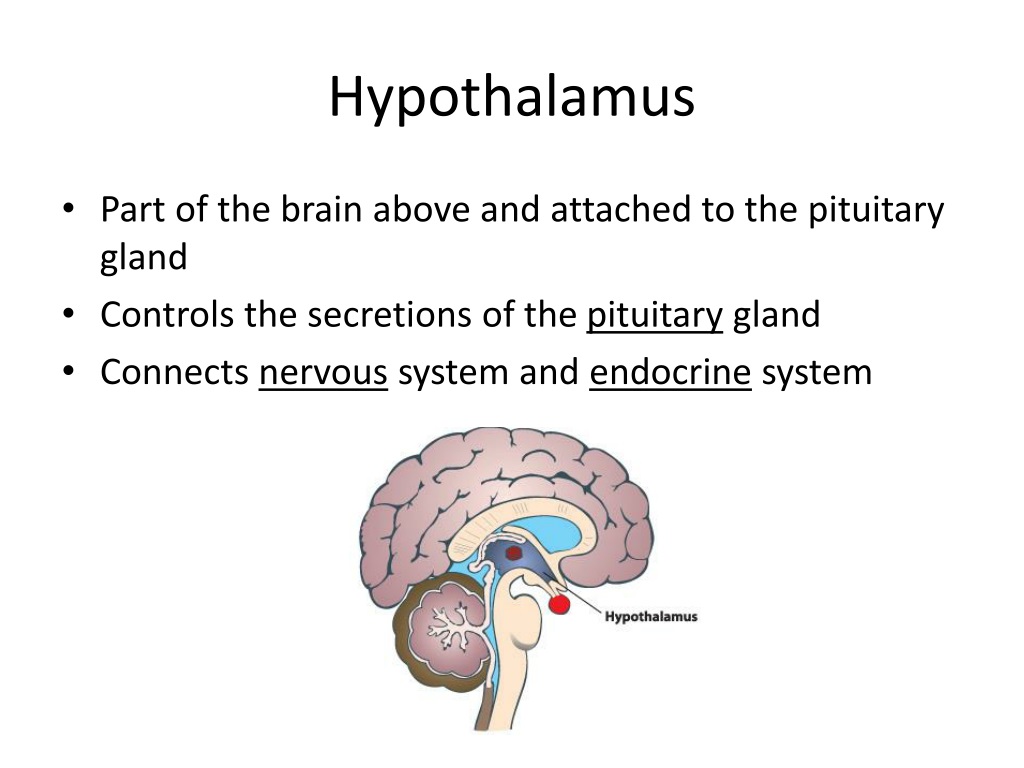 Hypothalamus

• Part of the brain above and attached to the pituitary gland
• Controls the secretions of the pituitary gland
• Connects nervous system and endocrine system

Hypothalamus